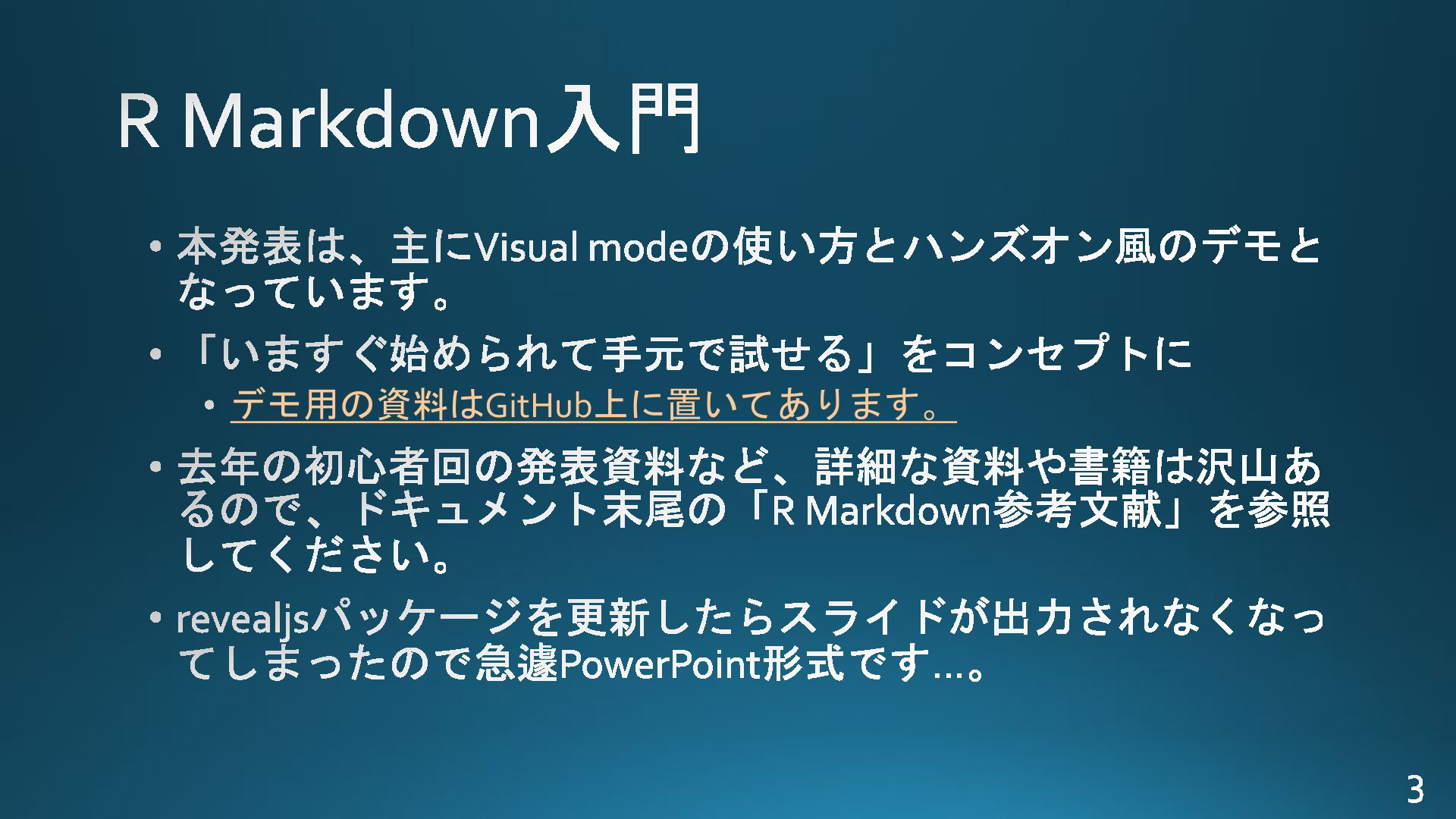 R Markdown入門

• 本発表は、主にVisual modeの使い方とハンズオン風のデモとなっています。

• 「いますぐ始められて手元で試せる」をコンセプトに
  • デモ用の資料はGitHub上に置いてあります。

• 去年の初心者回の発表資料など、詳細な資料や書籍は沢山あるので、ドキュメント末尾の「R Markdown参考文献」を参照してください。

• revealjsパッケージを更新したらスライドが出力されなくなってしまったので急遽PowerPoint形式です…。

3